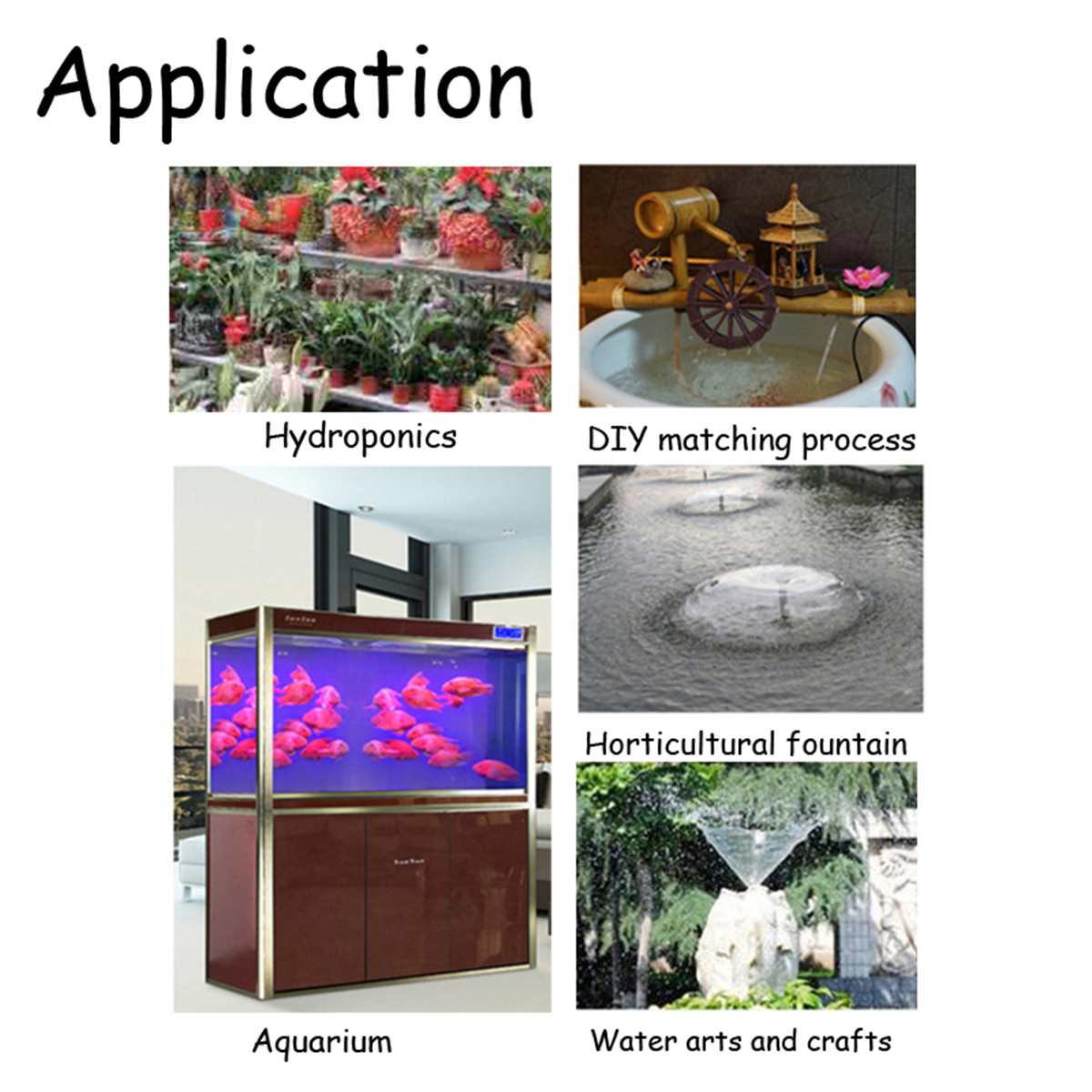 Application

Hydroponics

DIY matching process

Horticultural fountain

Aquarium

Water arts and crafts